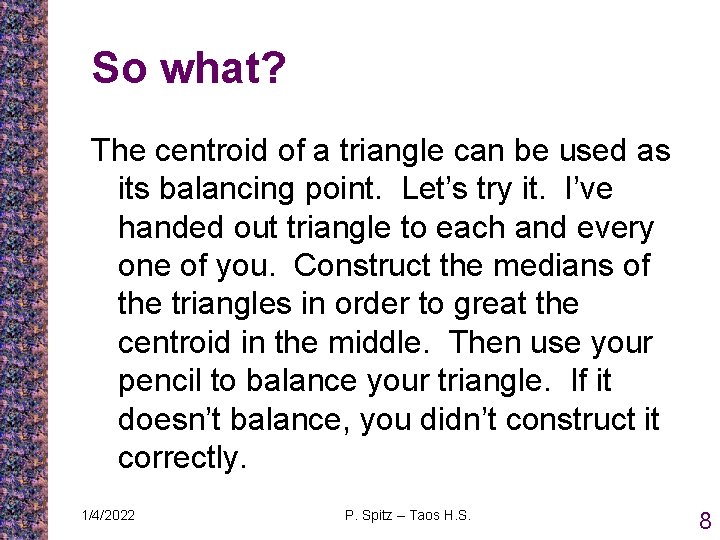 So what?

The centroid of a triangle can be used as its balancing point. Let’s try it. I’ve handed out triangle to each and every one of you. Construct the medians of the triangles in order to great the centroid in the middle. Then use your pencil to balance your triangle. If it doesn’t balance, you didn’t construct it correctly.

1/4/2022 P. Spitz – Taos H.S. 8